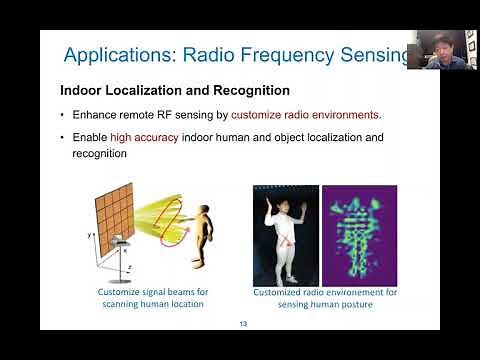 Applications: Radio Frequency Sensing

Indoor Localization and Recognition

• Enhance remote RF sensing by customize radio environments.

• Enable high accuracy indoor human and object localization and recognition

y
x
z

Customize signal beams for scanning human location

Customized radio environement for sensing human posture

13